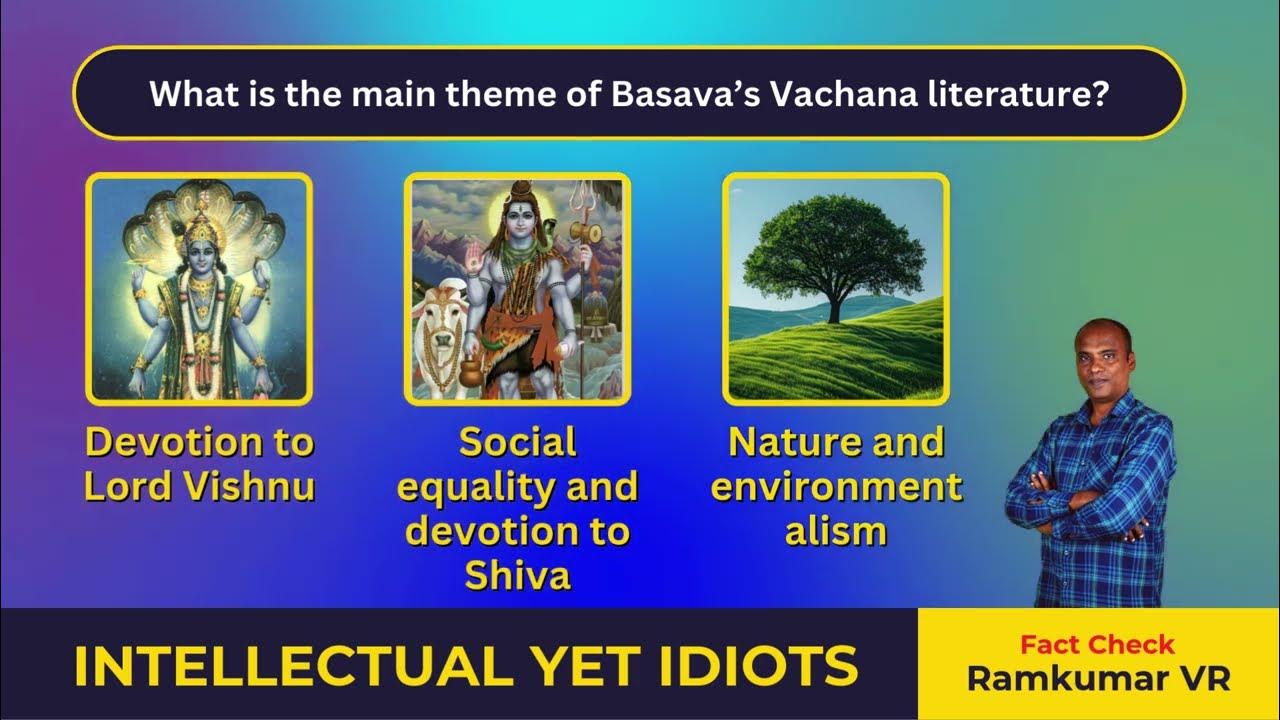 What is the main theme of Basava's Vachana literature?

Devotion to Lord Vishnu

Social equality and devotion to Shiva

Nature and environment alism

INTELLECTUAL YET IDIOTS

Fact Check
Ramkumar VR